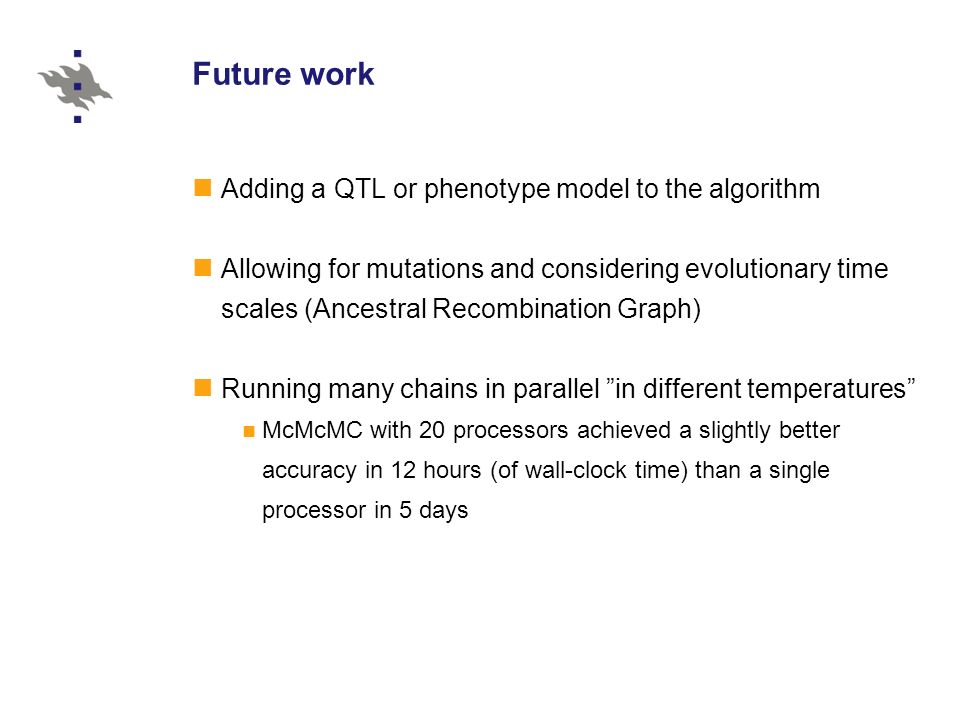 Future work

Adding a QTL or phenotype model to the algorithm

Allowing for mutations and considering evolutionary time scales (Ancestral Recombination Graph)

Running many chains in parallel ”in different temperatures”

McMcMC with 20 processors achieved a slightly better accuracy in 12 hours (of wall-clock time) than a single processor in 5 days